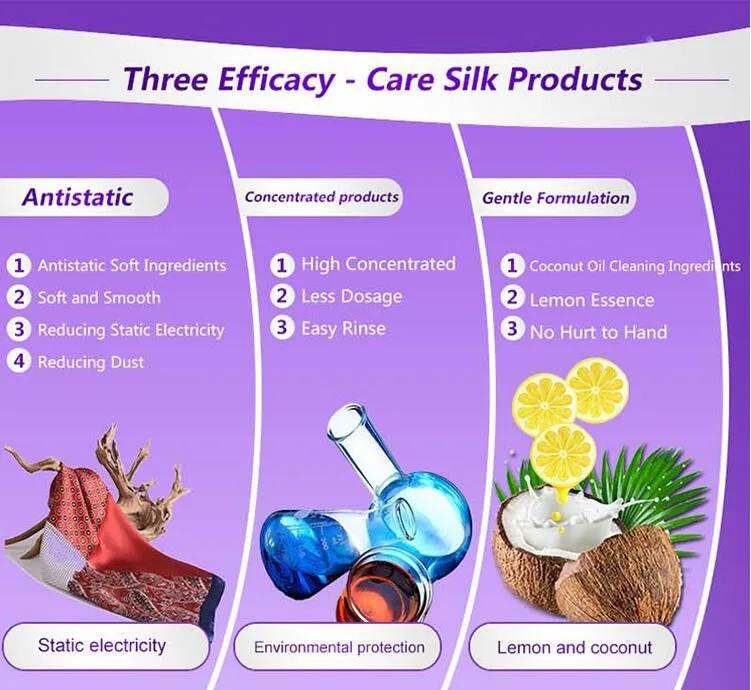 Three Efficacy - Care Silk Products

Antistatic

1 Antistatic Soft Ingredients
2 Soft and Smooth
3 Reducing Static Electricity
4 Reducing Dust

Static electricity

Concentrated products

1 High Concentrated
2 Less Dosage
3 Easy Rinse

Environmental protection

Gentle Formulation

1 Coconut Oil Cleaning Ingredients
2 Lemon Essence
3 No Hurt to Hand

Lemon and coconut